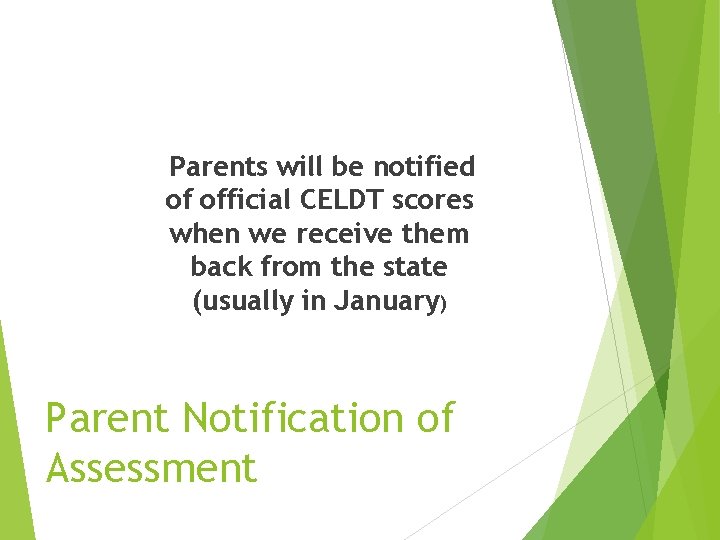 Parents will be notified of official CELDT scores when we receive them back from the state (usually in January)

Parent Notification of Assessment